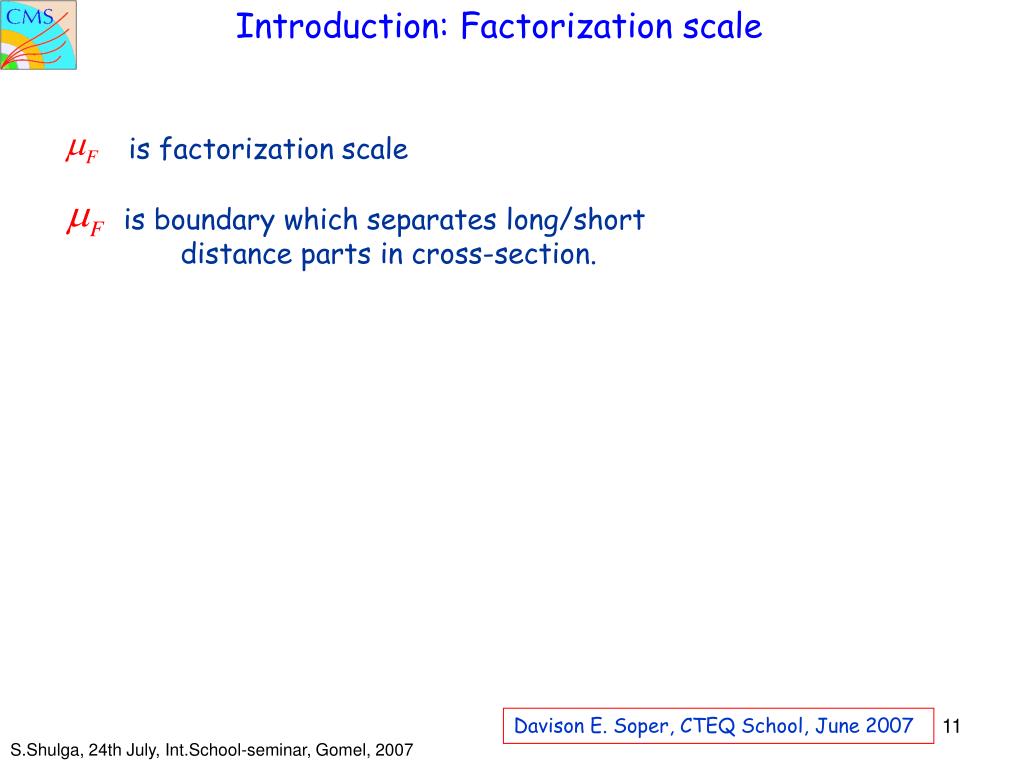 CMS

Introduction: Factorization scale

$\mu_F$ is factorization scale

$\mu_F$ is boundary which separates long/short distance parts in cross-section.

Davison E. Soper, CTEQ School, June 2007

11

S.Shulga, 24th July, Int.School-seminar, Gomel, 2007